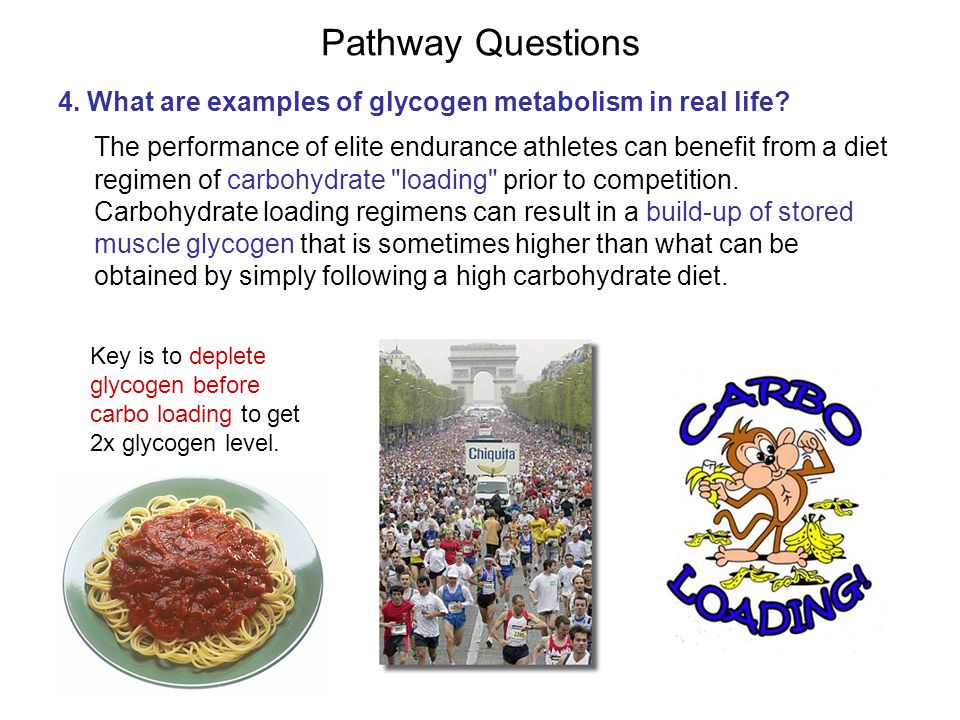 Pathway Questions

4. What are examples of glycogen metabolism in real life?

The performance of elite endurance athletes can benefit from a diet regimen of carbohydrate "loading" prior to competition. Carbohydrate loading regimens can result in a build-up of stored muscle glycogen that is sometimes higher than what can be obtained by simply following a high carbohydrate diet.

Key is to deplete glycogen before carbo loading to get 2x glycogen level.

Chiquita

CARBO LOADING!